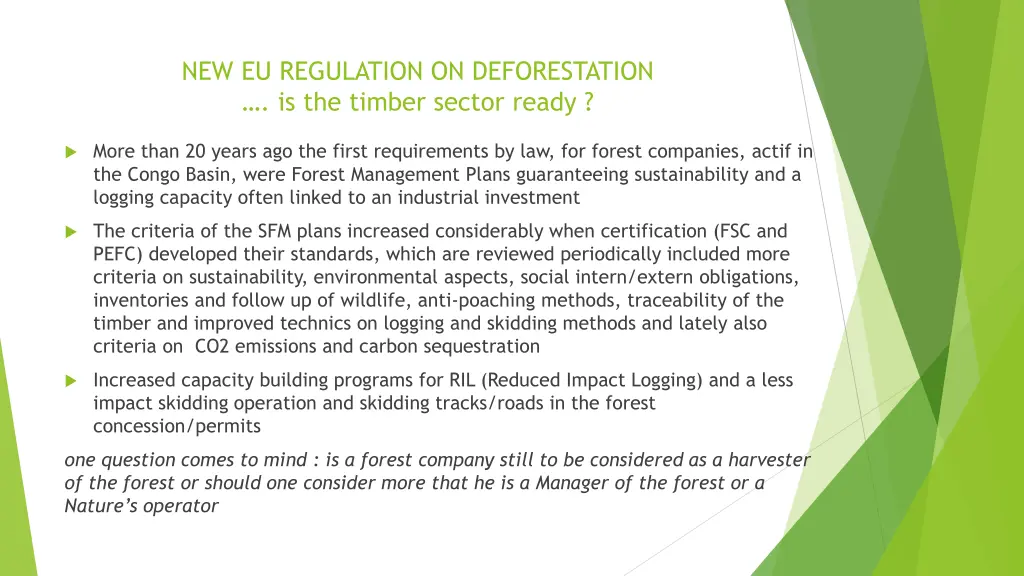 NEW EU REGULATION ON DEFORESTATION
…. is the timber sector ready ?

More than 20 years ago the first requirements by law, for forest companies, actif in the Congo Basin, were Forest Management Plans guaranteeing sustainability and a logging capacity often linked to an industrial investment

The criteria of the SFM plans increased considerably when certification (FSC and PEFC) developed their standards, which are reviewed periodically included more criteria on sustainability, environmental aspects, social intern/extern obligations, inventories and follow up of wildlife, anti-poaching methods, traceability of the timber and improved technics on logging and skidding methods and lately also criteria on CO2 emissions and carbon sequestration

Increased capacity building programs for RIL (Reduced Impact Logging) and a less impact skidding operation and skidding tracks/roads in the forest concession/permits

one question comes to mind : is a forest company still to be considered as a harvester of the forest or should one consider more that he is a Manager of the forest or a Nature's operator